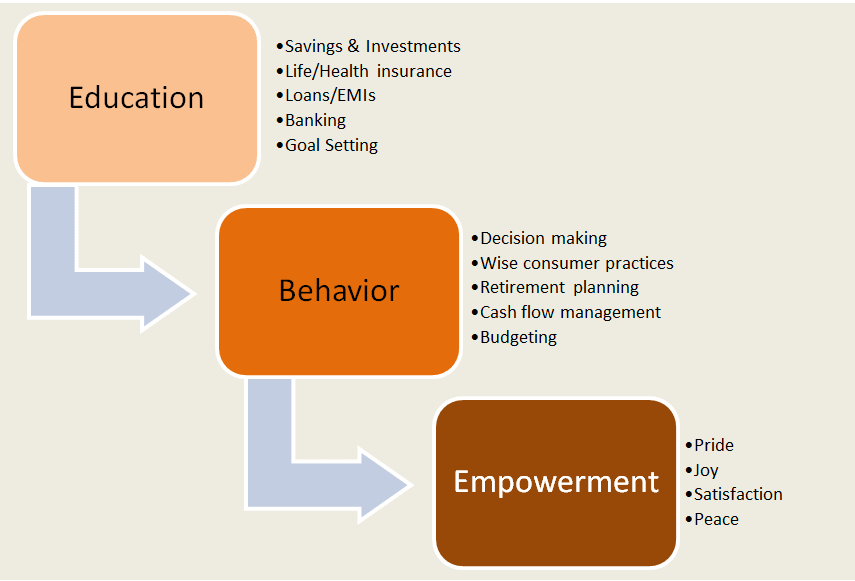 Education

•Savings & Investments
•Life/Health insurance
•Loans/EMIs
•Banking
•Goal Setting

Behavior

•Decision making
•Wise consumer practices
•Retirement planning
•Cash flow management
•Budgeting

Empowerment

•Pride
•Joy
•Satisfaction
•Peace